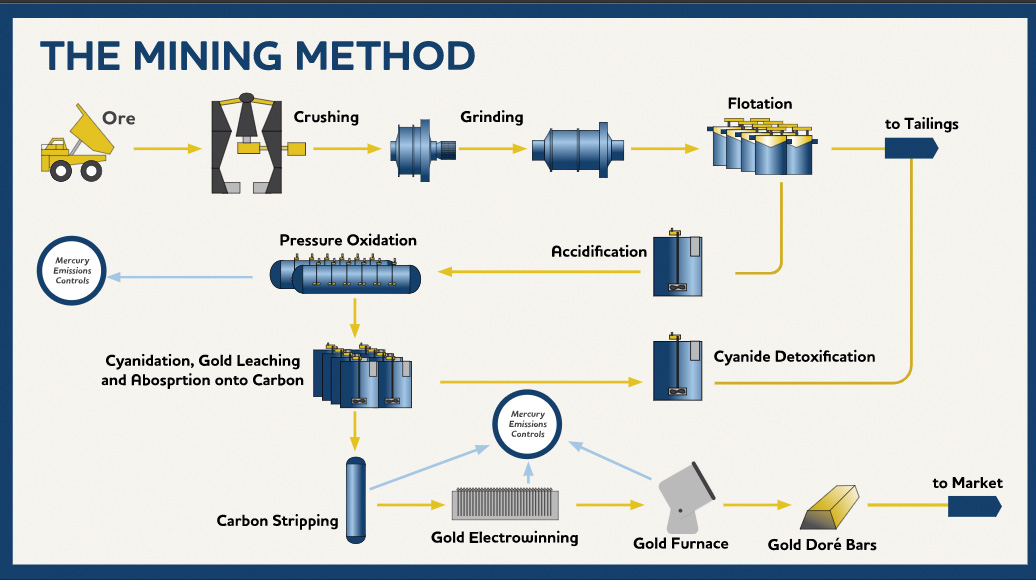 THE MINING METHOD

Ore

Crushing

Grinding

Flotation

to Tailings

Mercury Emissions Controls

Pressure Oxidation

Accidification

Cyanidation, Gold Leaching and Abosprtion onto Carbon

Cyanide Detoxification

Mercury Emissions Controls

Carbon Stripping

Gold Electrowinning

Gold Furnace

Gold Doré Bars

to Market